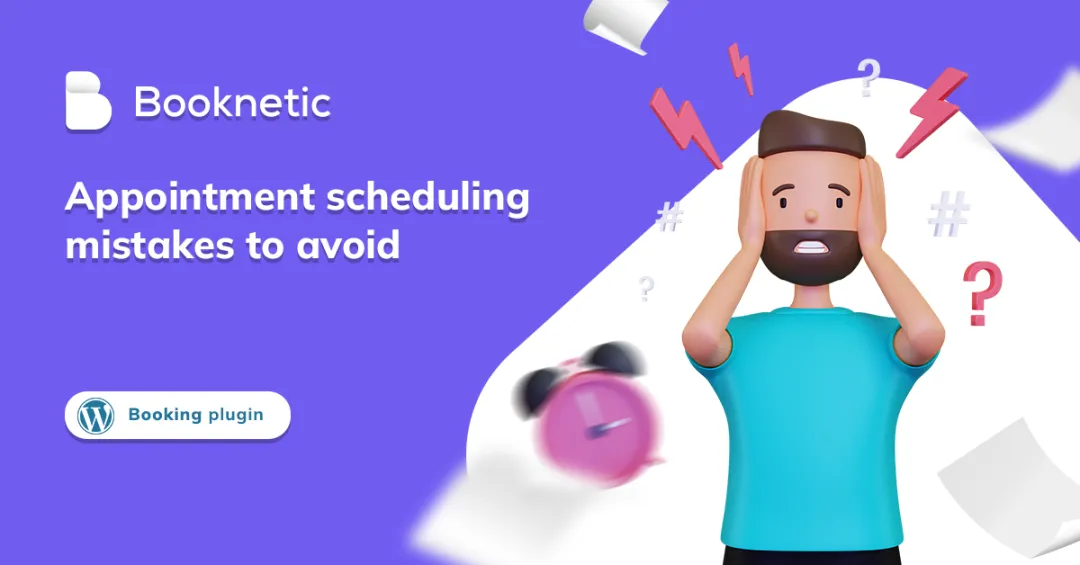 Booknetic

Appointment scheduling mistakes to avoid

Booking plugin

?
#
#
?
?